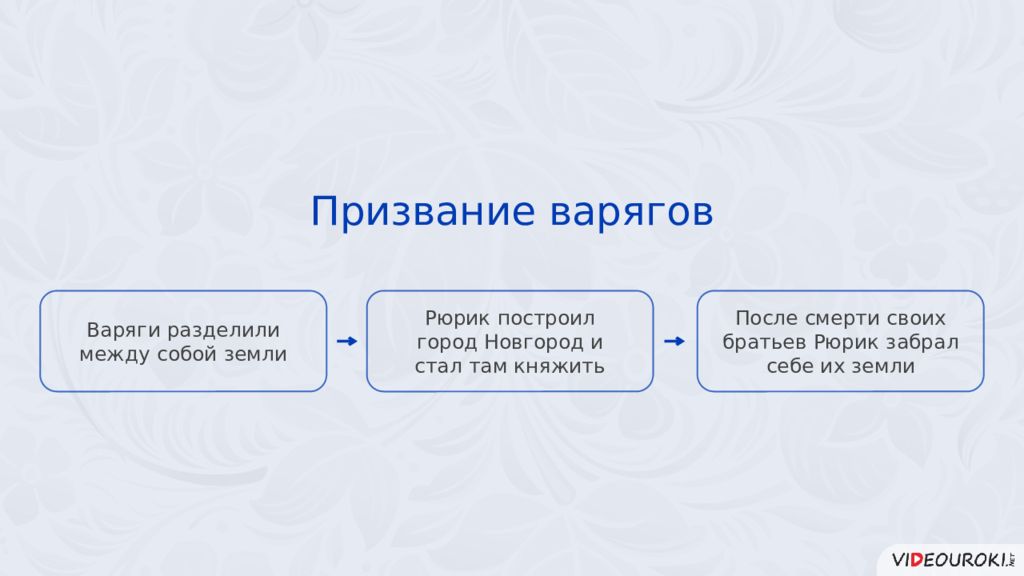 Призвание варягов

Варяги разделили между собой земли

Рюрик построил город Новгород и стал там княжить

После смерти своих братьев Рюрик забрал себе их земли

VIDEOUROKI.NET